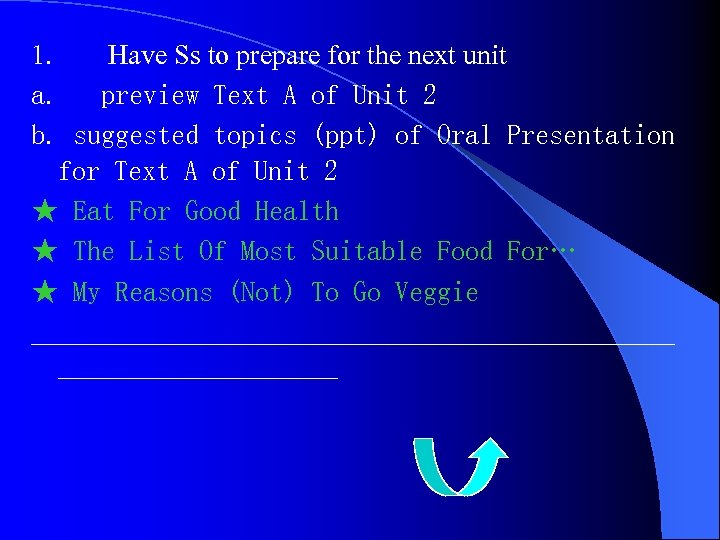 1. Have Ss to prepare for the next unit

a. preview Text A of Unit 2

b. suggested topics (ppt) of Oral Presentation for Text A of Unit 2

★ Eat For Good Health

★ The List Of Most Suitable Food For…

★ My Reasons (Not) To Go Veggie